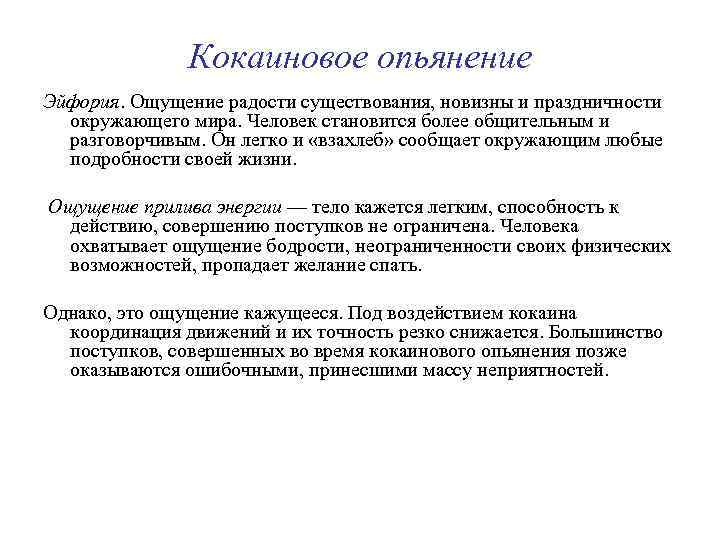 Кокаиновое опьянение

Эйфория. Ощущение радости существования, новизны и праздничности окружающего мира. Человек становится более общительным и разговорчивым. Он легко и «взахлеб» сообщает окружающим любые подробности своей жизни.

Ощущение прилива энергии — тело кажется легким, способность к действию, совершению поступков не ограничена. Человека охватывает ощущение бодрости, неограниченности своих физических возможностей, пропадает желание спать.

Однако, это ощущение кажущееся. Под воздействием кокаина координация движений и их точность резко снижается. Большинство поступков, совершенных во время кокаинового опьянения позже оказываются ошибочными, принесшими массу неприятностей.